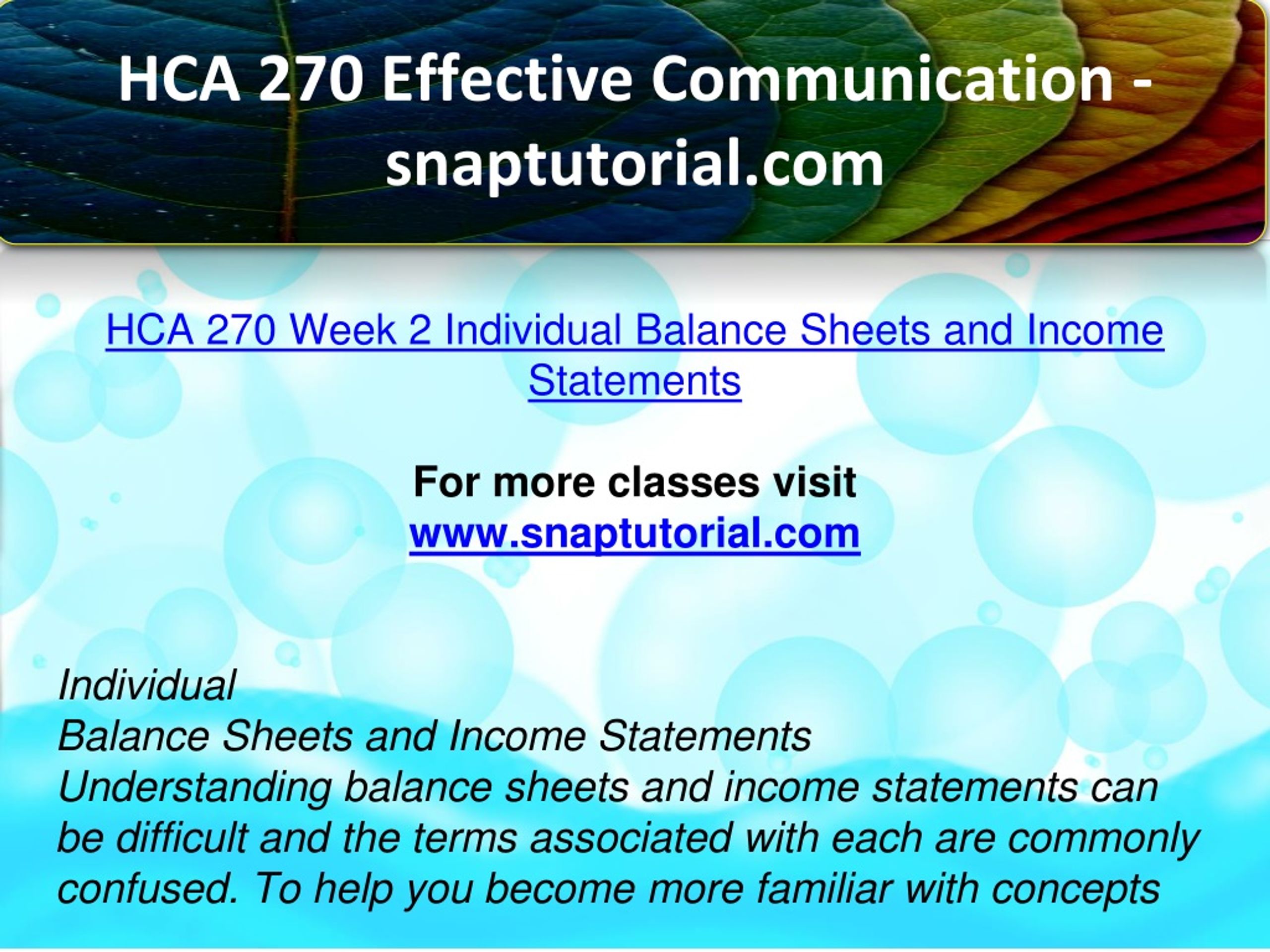 HCA 270 Effective Communication - snaptutorial.com

HCA 270 Week 2 Individual Balance Sheets and Income Statements

For more classes visit
www.snaptutorial.com

Individual
Balance Sheets and Income Statements
Understanding balance sheets and income statements can be difficult and the terms associated with each are commonly confused. To help you become more familiar with concepts